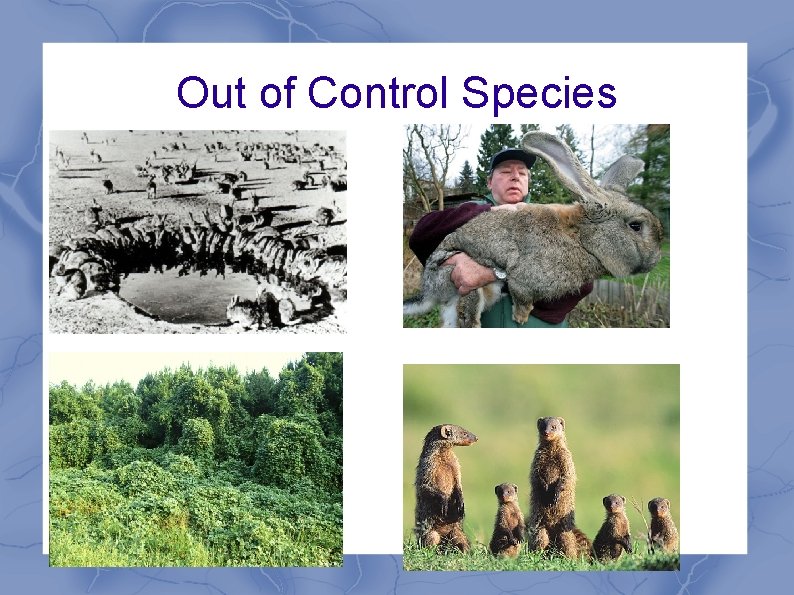 Out of Control Species